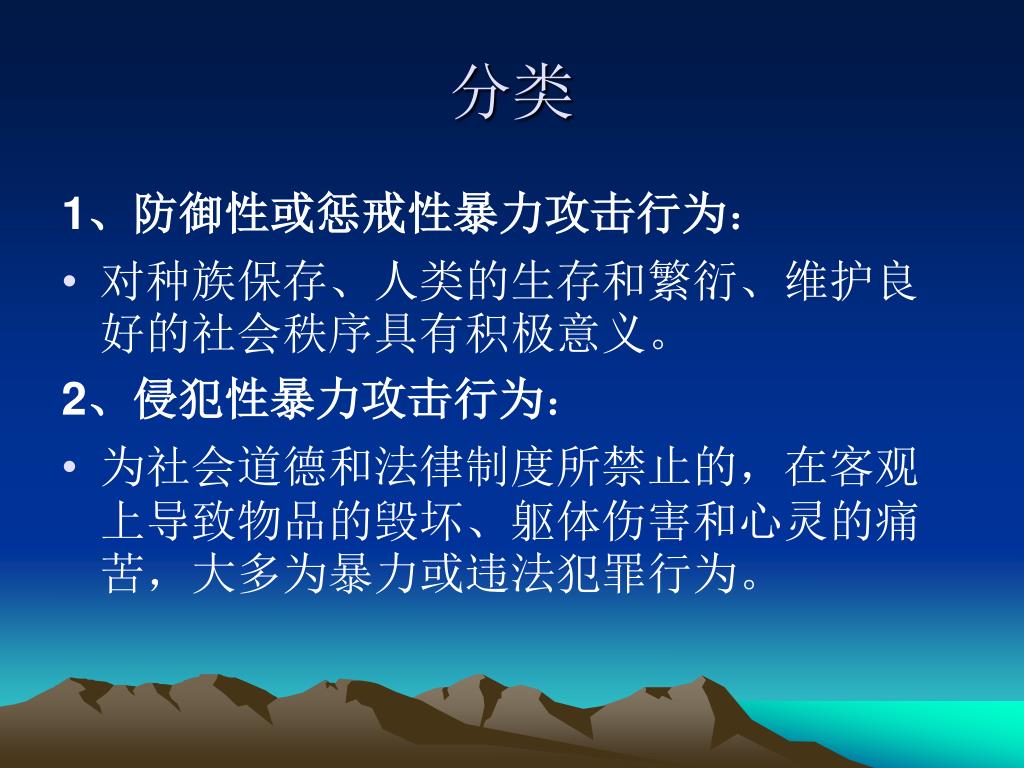 分类

1、防御性或惩戒性暴力攻击行为：

• 对种族保存、人类的生存和繁衍、维护良好的社会秩序具有积极意义。

2、侵犯性暴力攻击行为：

• 为社会道德和法律制度所禁止的，在客观上导致物品的毁坏、躯体伤害和心灵的痛苦，大多为暴力或违法犯罪行为。